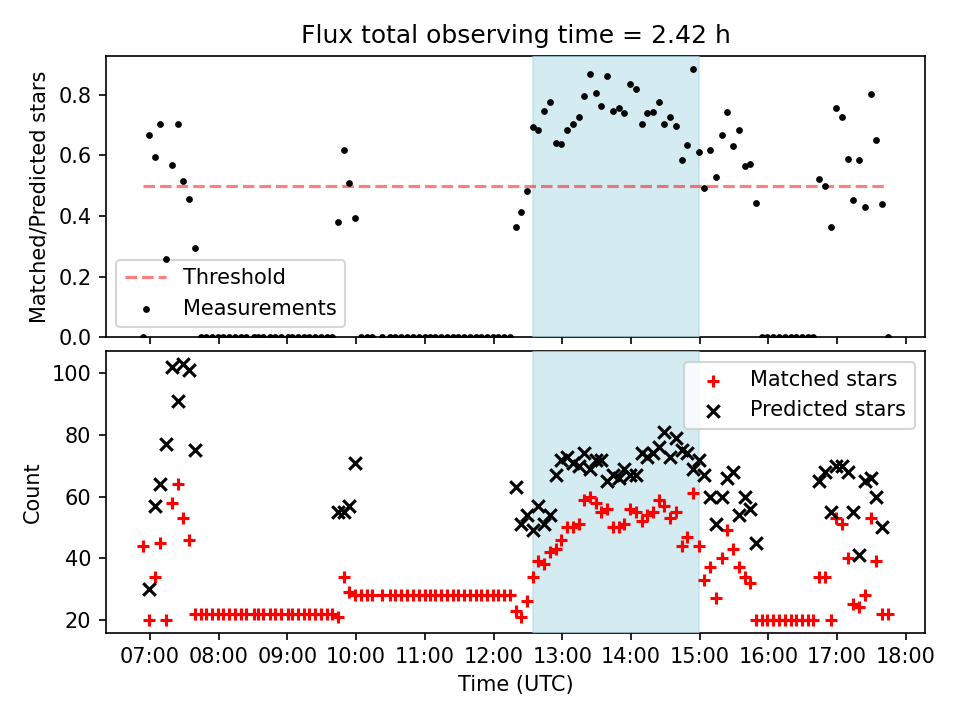 Flux total observing time = 2.42 h

Matched/Predicted stars

0.8
0.6
0.4
0.2
0.0

Threshold
Measurements

Count

100
80
60
40
20

Matched stars
Predicted stars

07:00 08:00 09:00 10:00 11:00 12:00 13:00 14:00 15:00 16:00 17:00 18:00

Time (UTC)